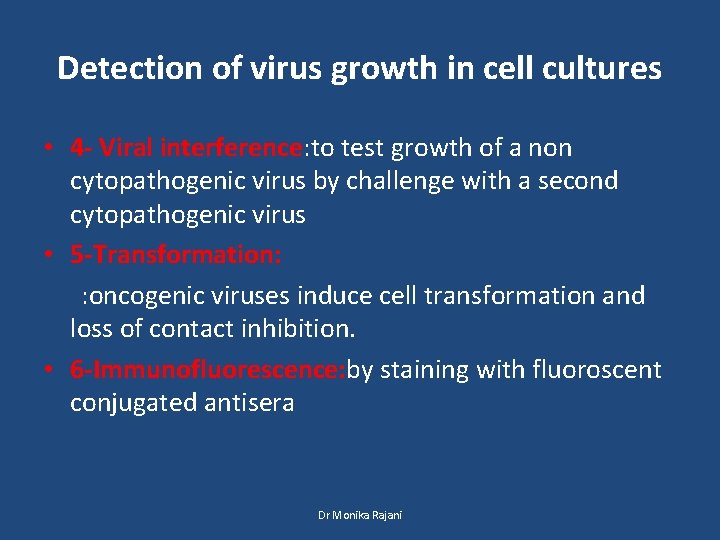 Detection of virus growth in cell cultures

• 4- Viral interference:to test growth of a non cytopathogenic virus by challenge with a second cytopathogenic virus

• 5-Transformation:

:oncogenic viruses induce cell transformation and loss of contact inhibition.

• 6-Immunofluorescence:by staining with fluoroscent conjugated antisera

Dr Monika Rajani